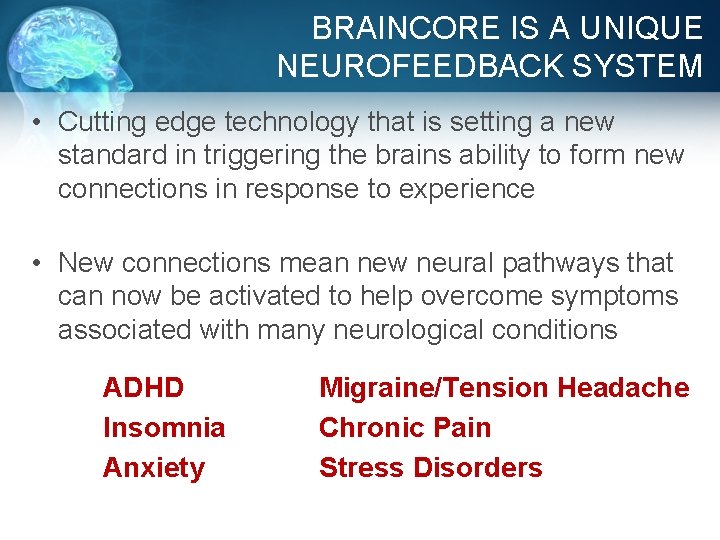 BRAINCORE IS A UNIQUE NEUROFEEDBACK SYSTEM

• Cutting edge technology that is setting a new standard in triggering the brains ability to form new connections in response to experience

• New connections mean new neural pathways that can now be activated to help overcome symptoms associated with many neurological conditions

ADHD
Insomnia
Anxiety

Migraine/Tension Headache
Chronic Pain
Stress Disorders